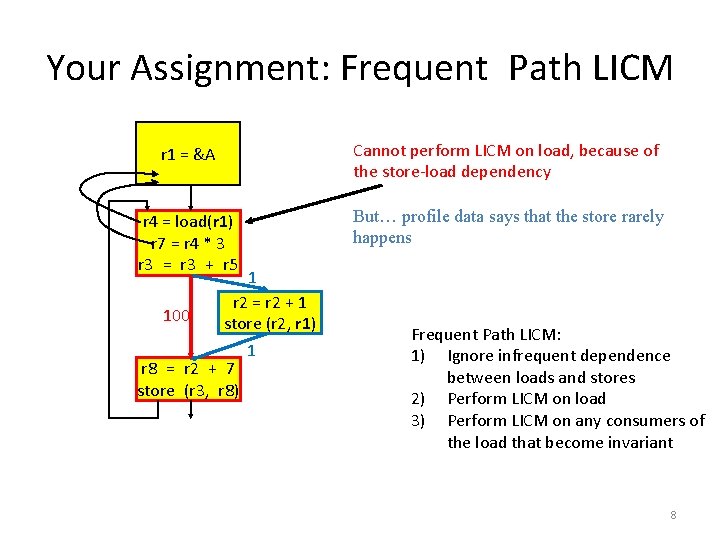 Your Assignment: Frequent Path LICM

r1 = &A

r4 = load(r1)
r7 = r4 * 3
r3 = r3 + r5

1

100

r2 = r2 + 1
store (r2, r1)

1

r8 = r2 + 7
store (r3, r8)

Cannot perform LICM on load, because of the store-load dependency

But… profile data says that the store rarely happens

Frequent Path LICM:
1) Ignore infrequent dependence between loads and stores
2) Perform LICM on load
3) Perform LICM on any consumers of the load that become invariant

8